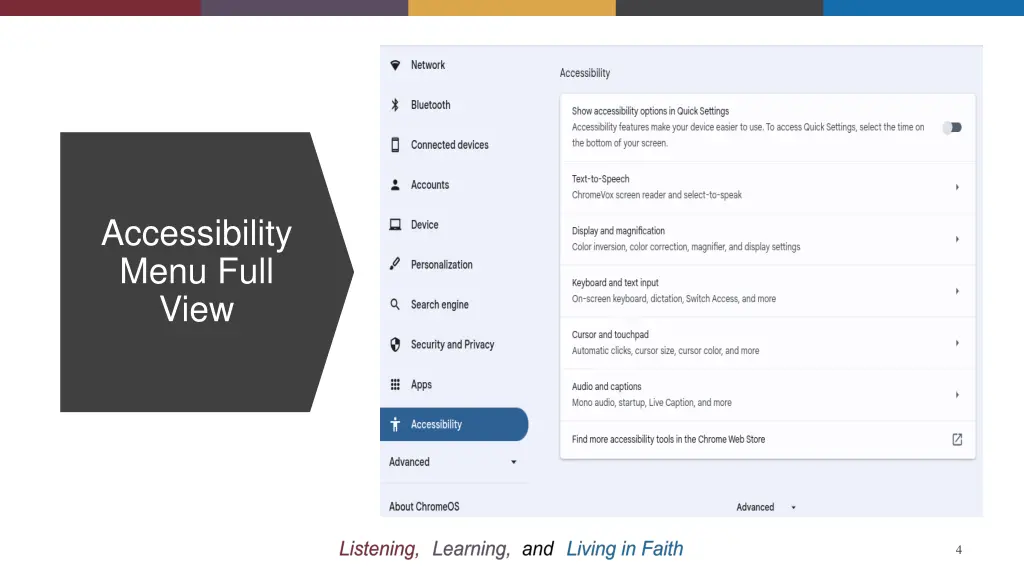 Accessibility Menu Full View

Network
Bluetooth
Connected devices
Accounts
Device
Personalization
Search engine
Security and Privacy
Apps
Accessibility
Advanced
About ChromeOS

Accessibility

Show accessibility options in Quick Settings
Accessibility features make your device easier to use. To access Quick Settings, select the time on the bottom of your screen.

Text-to-Speech
ChromeVox screen reader and select-to-speak

Display and magnification
Color inversion, color correction, magnifier, and display settings

Keyboard and text input
On-screen keyboard, dictation, Switch Access, and more

Cursor and touchpad
Automatic clicks, cursor size, cursor color, and more

Audio and captions
Mono audio, startup, Live Caption, and more

Find more accessibility tools in the Chrome Web Store

Advanced

Listening, Learning, and Living in Faith

4